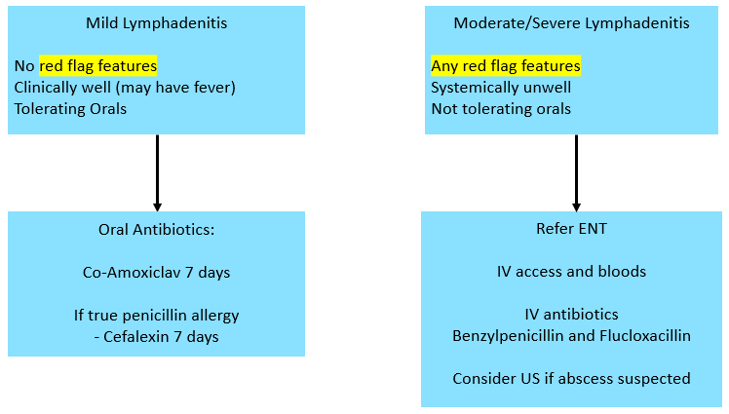 Mild Lymphadenitis

No red flag features
Clinically well (may have fever)
Tolerating Orals

Oral Antibiotics:

Co-Amoxiclav 7 days

If true penicillin allergy
- Cefalexin 7 days

Moderate/Severe Lymphadenitis

Any red flag features
Systemically unwell
Not tolerating orals

Refer ENT

IV access and bloods

IV antibiotics
Benzylpenicillin and Flucloxacillin

Consider US if abscess suspected